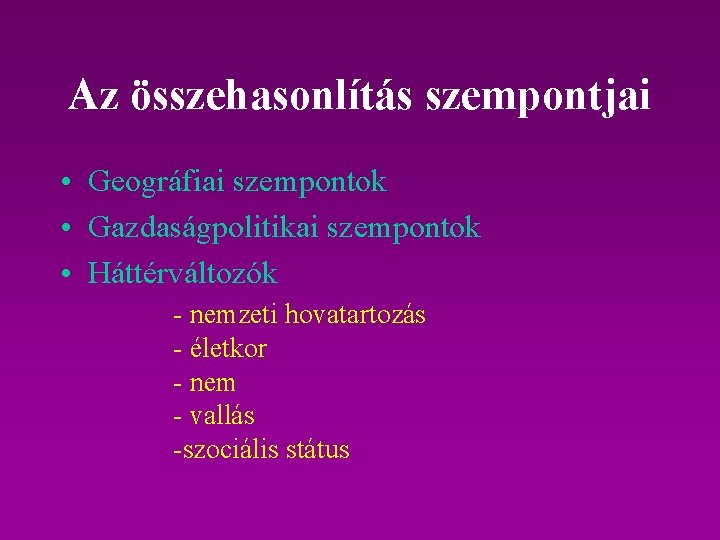 Az összehasonlítás szempontjai

• Geográfiai szempontok
• Gazdaságpolitikai szempontok
• Háttérváltozók

- nemzeti hovatartozás
- életkor
- nem
- vallás
-szociális státus